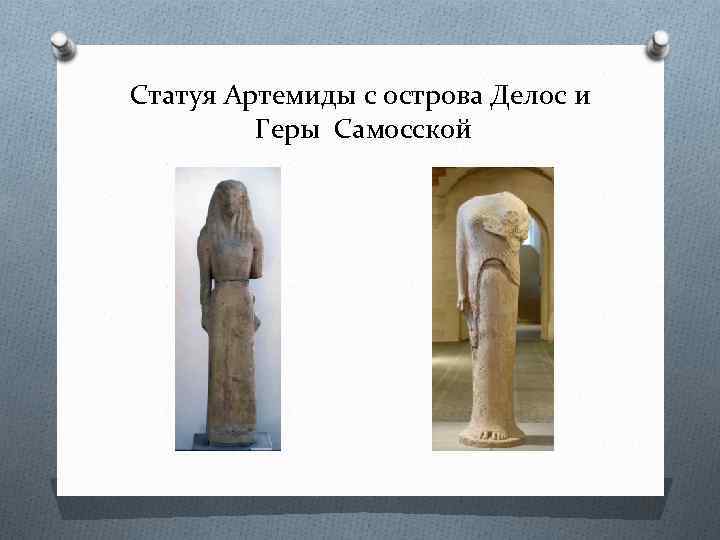 Статуя Артемиды с острова Делос и Геры Самосской